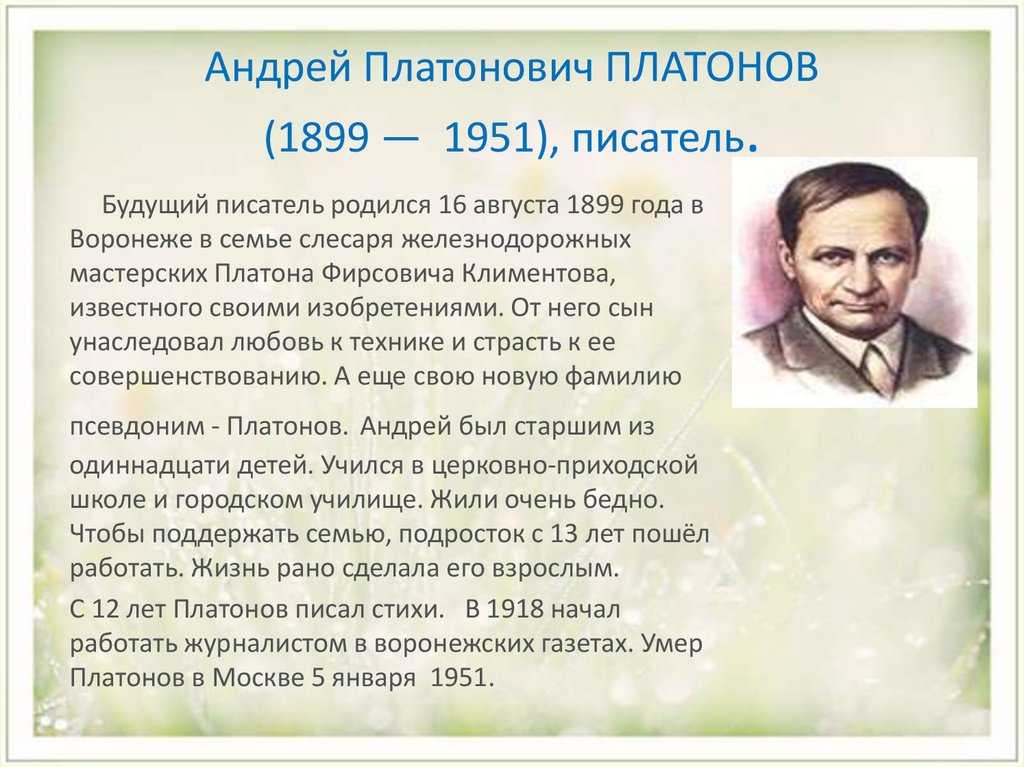 Андрей Платонович ПЛАТОНОВ
(1899 — 1951), писатель.

Будущий писатель родился 16 августа 1899 года в Воронеже в семье слесаря железнодорожных мастерских Платона Фирсовича Климентова, известного своими изобретениями. От него сын унаследовал любовь к технике и страсть к ее совершенствованию. А еще свою новую фамилию

псевдоним - Платонов. Андрей был старшим из одиннадцати детей. Учился в церковно-приходской школе и городском училище. Жили очень бедно. Чтобы поддержать семью, подросток с 13 лет пошёл работать. Жизнь рано сделала его взрослым.
С 12 лет Платонов писал стихи. В 1918 начал работать журналистом в воронежских газетах. Умер Платонов в Москве 5 января 1951.